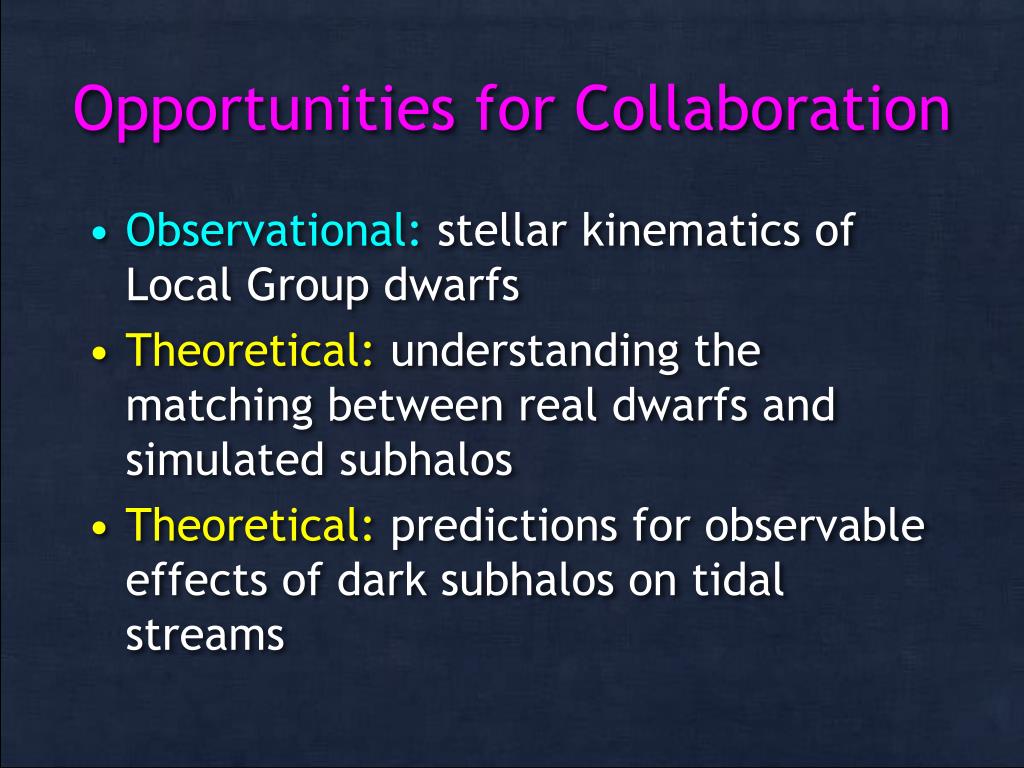 Opportunities for Collaboration

• Observational: stellar kinematics of Local Group dwarfs
• Theoretical: understanding the matching between real dwarfs and simulated subhalos
• Theoretical: predictions for observable effects of dark subhalos on tidal streams